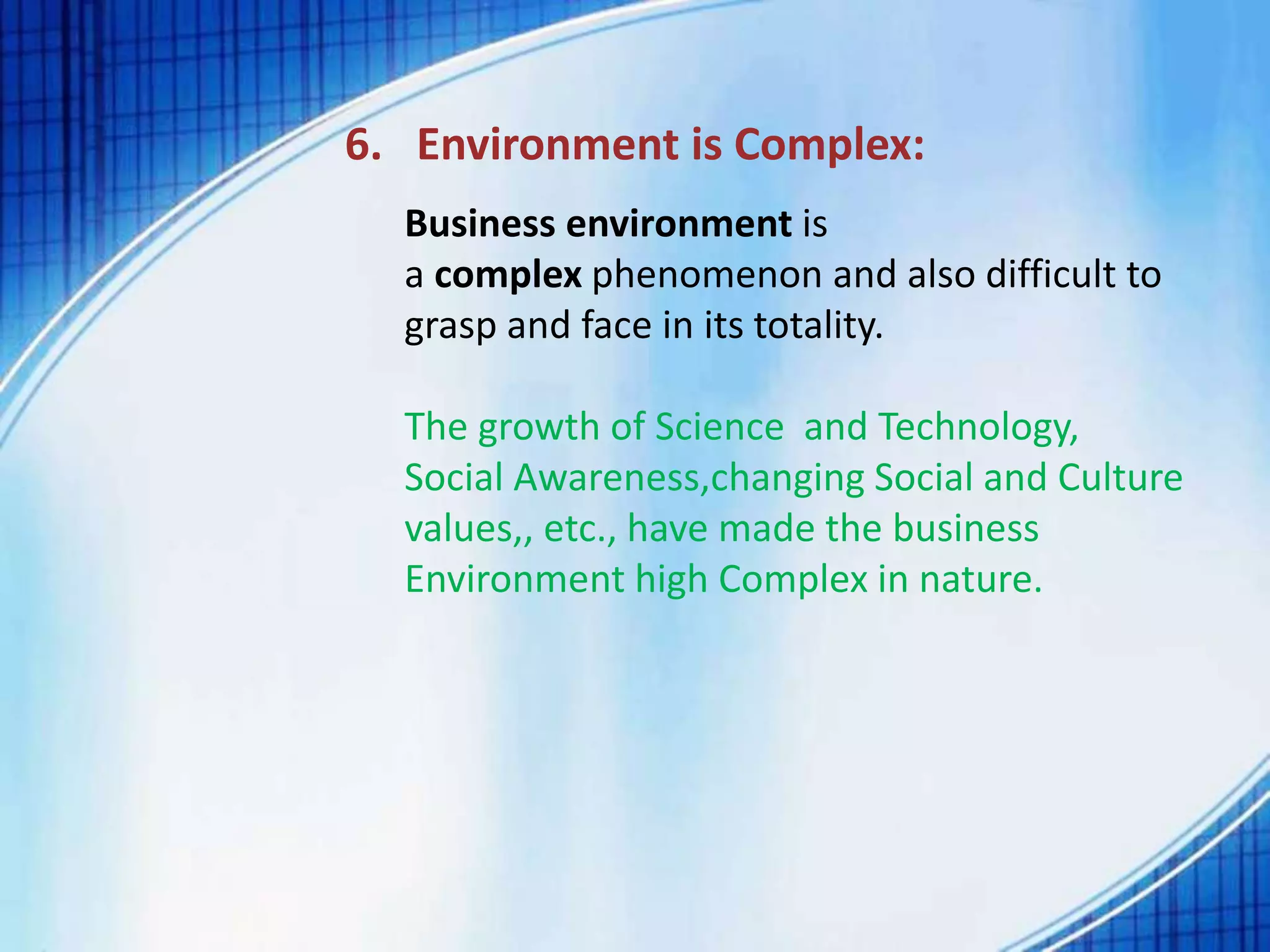 6. Environment is Complex:

Business environment is a complex phenomenon and also difficult to grasp and face in its totality.

The growth of Science and Technology, Social Awareness,changing Social and Culture values,, etc., have made the business Environment high Complex in nature.